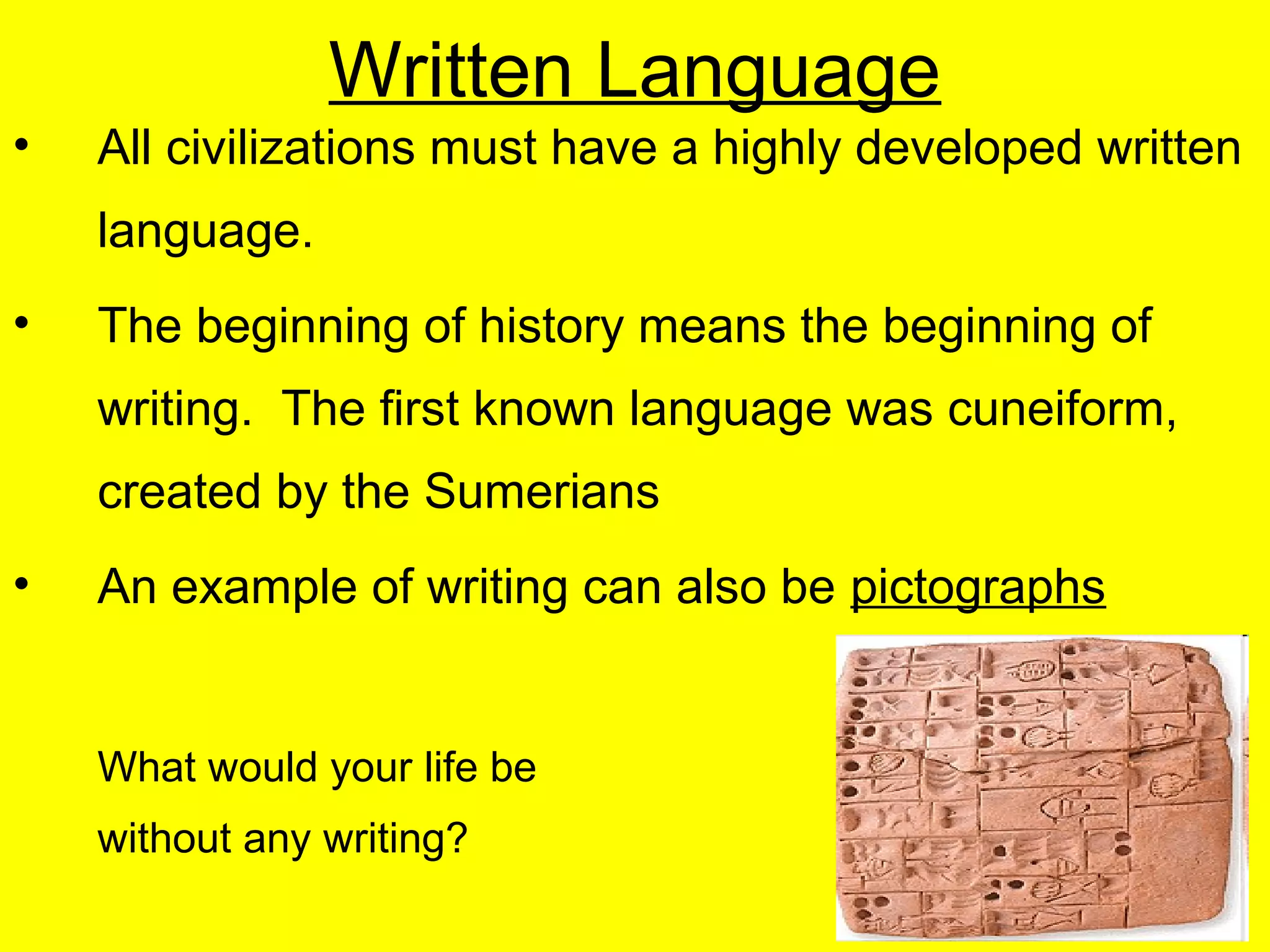 Written Language

• All civilizations must have a highly developed written language.

• The beginning of history means the beginning of writing. The first known language was cuneiform, created by the Sumerians

• An example of writing can also be pictographs

What would your life be without any writing?